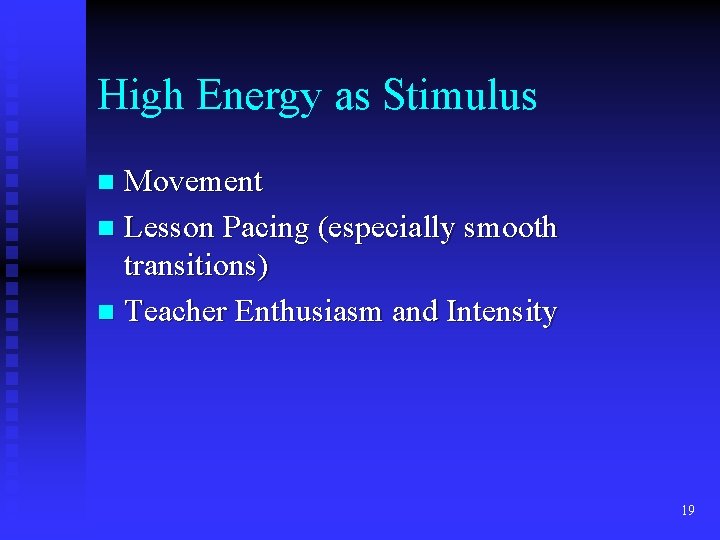 High Energy as Stimulus

- Movement
- Lesson Pacing (especially smooth transitions)
- Teacher Enthusiasm and Intensity

19